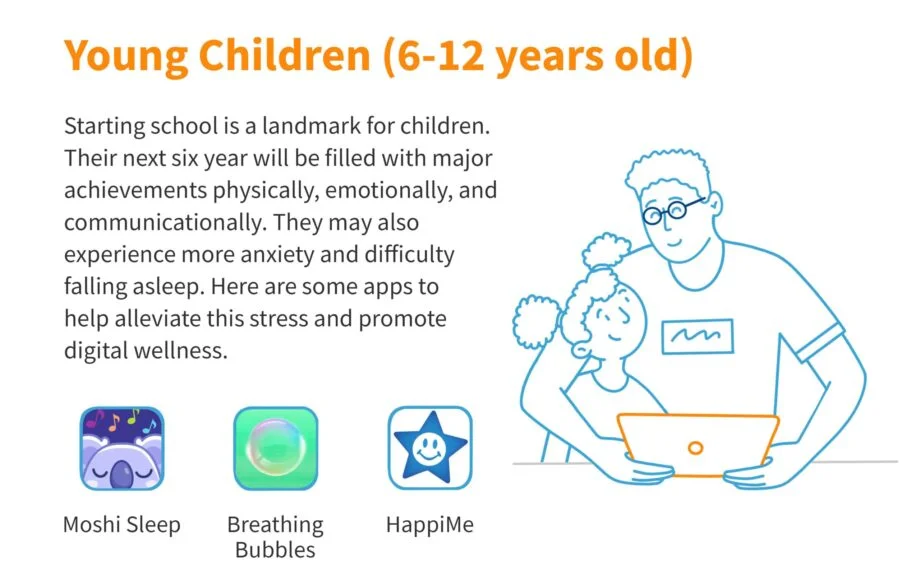 Young Children (6-12 years old)

Starting school is a landmark for children. Their next six year will be filled with major achievements physically, emotionally, and communicationally. They may also experience more anxiety and difficulty falling asleep. Here are some apps to help alleviate this stress and promote digital wellness.

Moshi Sleep

Breathing Bubbles

HappiMe